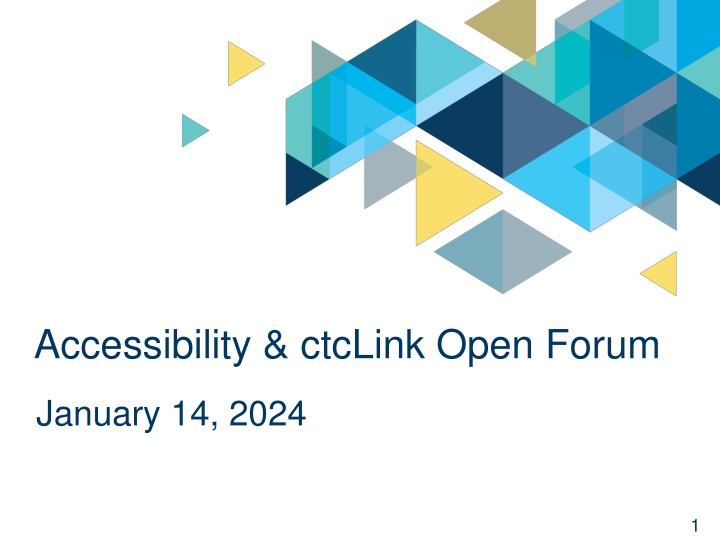 Accessibility & ctcLink Open Forum

January 14, 2024

1